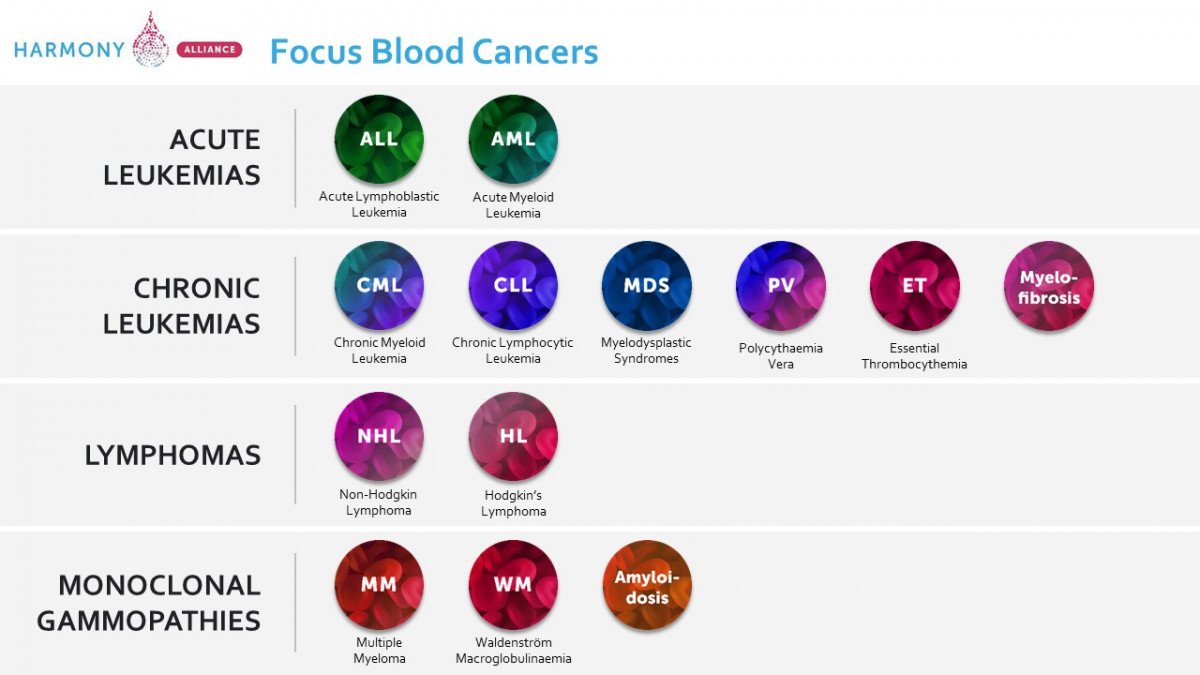 HARMONY ALLIANCE

Focus Blood Cancers

ACUTE LEUKEMIAS

ALL
Acute Lymphoblastic Leukemia

AML
Acute Myeloid Leukemia

CHRONIC LEUKEMIAS

CML
Chronic Myeloid Leukemia

CLL
Chronic Lymphocytic Leukemia

MDS
Myelodysplastic Syndromes

PV
Polycythaemia Vera

ET
Essential Thrombocythemia

Myelofibrosis

LYMPHOMAS

NHL
Non-Hodgkin Lymphoma

HL
Hodgkin's Lymphoma

MONOCLONAL GAMMOPATHIES

MM
Multiple Myeloma

WM
Waldenström Macroglobulinaemia

Amyloidosis